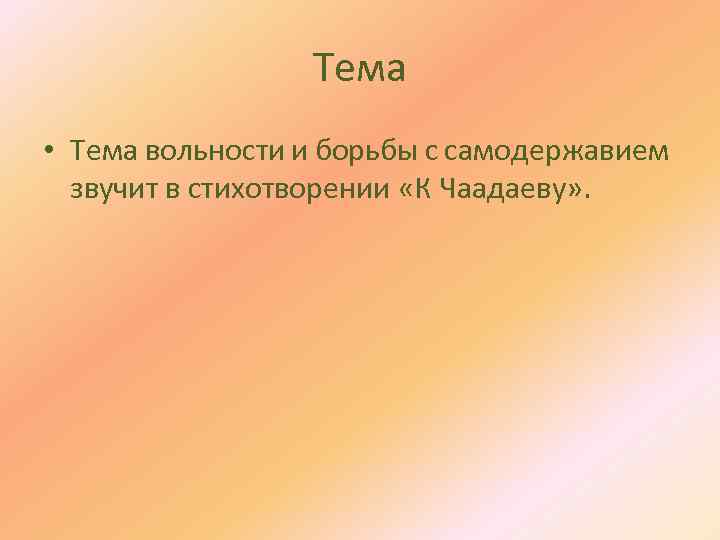 Тема

• Тема вольности и борьбы с самодержавием звучит в стихотворении «К Чаадаеву».